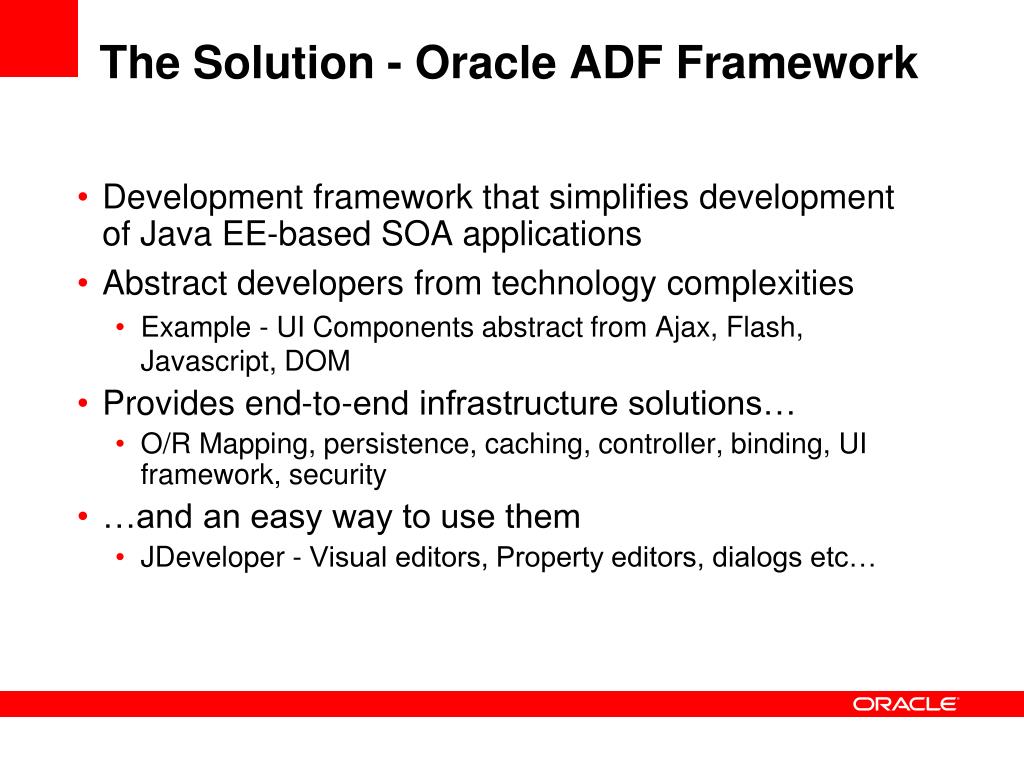 The Solution - Oracle ADF Framework

• Development framework that simplifies development of Java EE-based SOA applications
• Abstract developers from technology complexities
  • Example - UI Components abstract from Ajax, Flash, Javascript, DOM
• Provides end-to-end infrastructure solutions…
  • O/R Mapping, persistence, caching, controller, binding, UI framework, security
• …and an easy way to use them
  • JDeveloper - Visual editors, Property editors, dialogs etc…

ORACLE